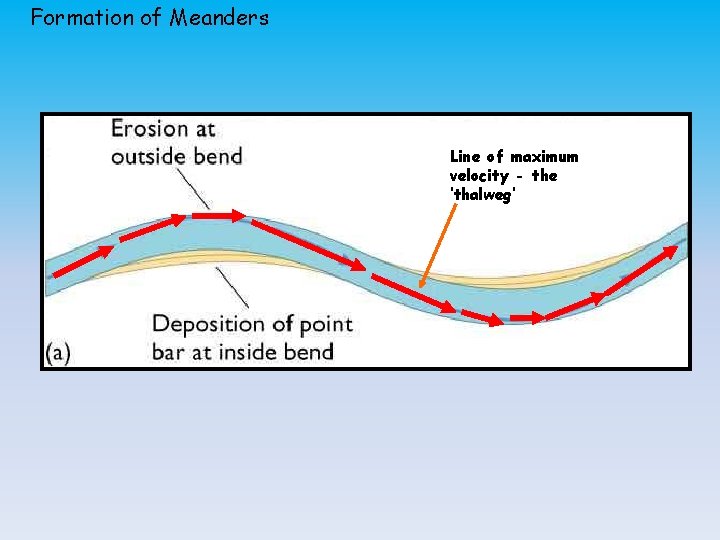 Formation of Meanders

Erosion at outside bend

Line of maximum velocity - the 'thalweg'

Deposition of point bar at inside bend

(a)